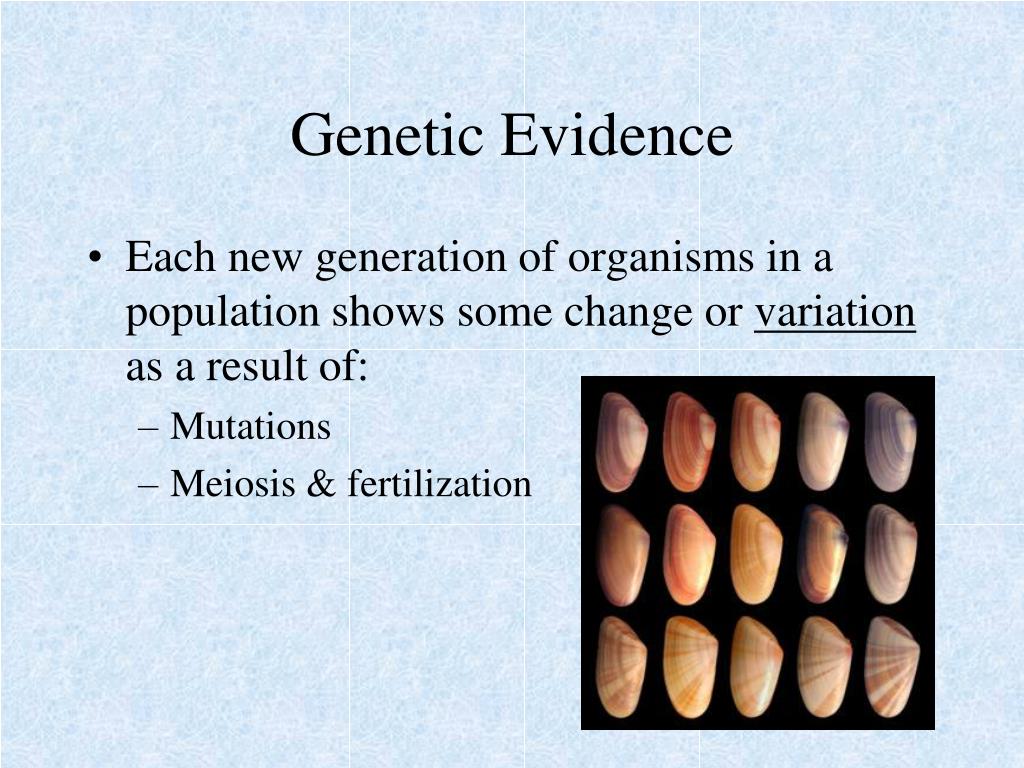 Genetic Evidence

• Each new generation of organisms in a population shows some change or variation as a result of:
– Mutations
– Meiosis & fertilization